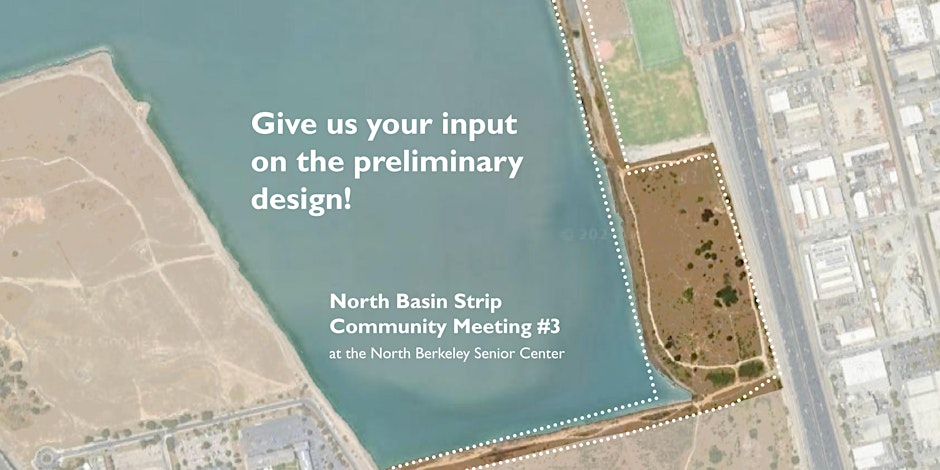 Give us your input on the preliminary design!

North Basin Strip
Community Meeting #3
at the North Berkeley Senior Center